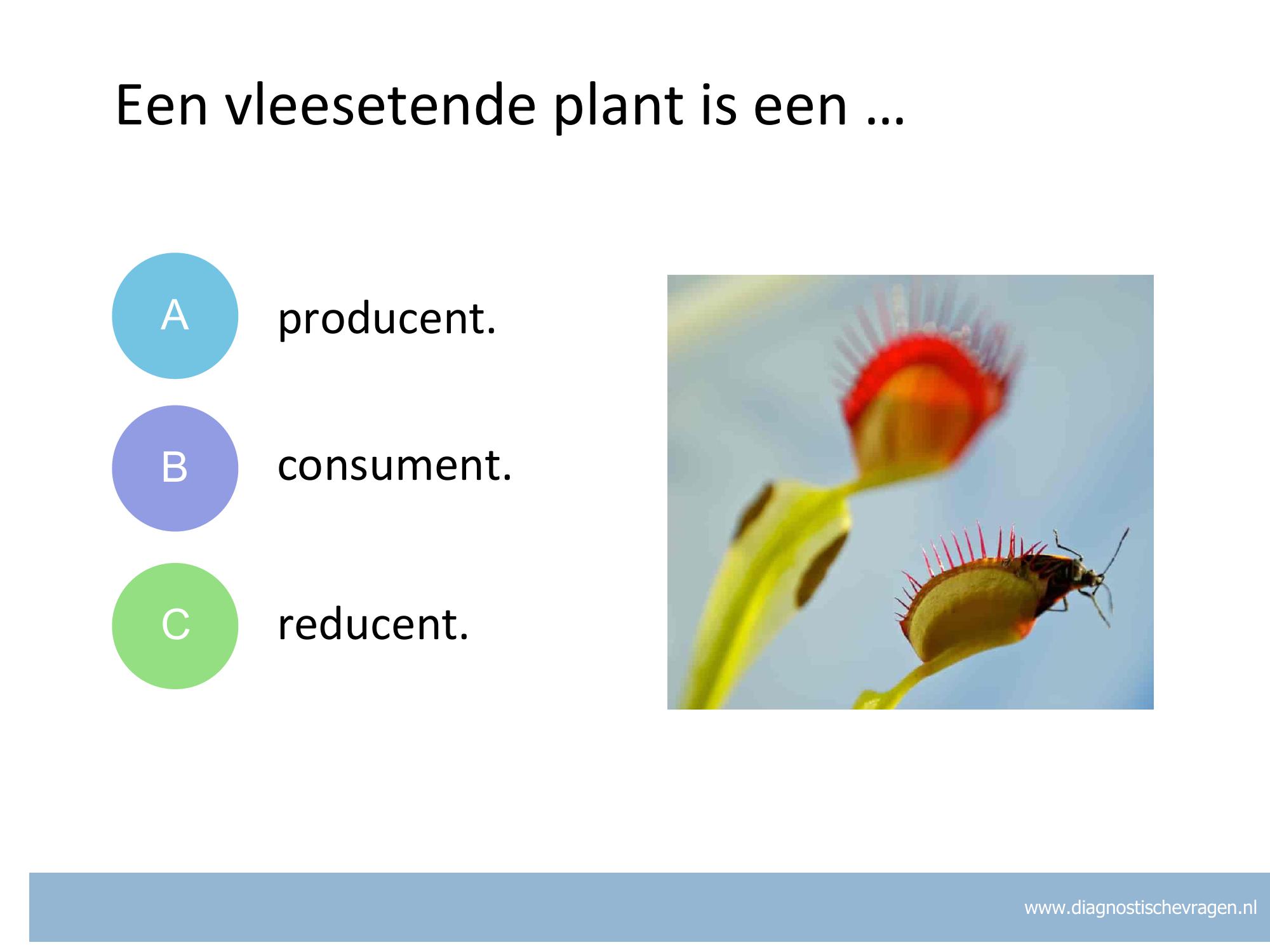 Een vleesetende plant is een …

A producent.

B consument.

C reducent.

www.diagnostischevragen.nl